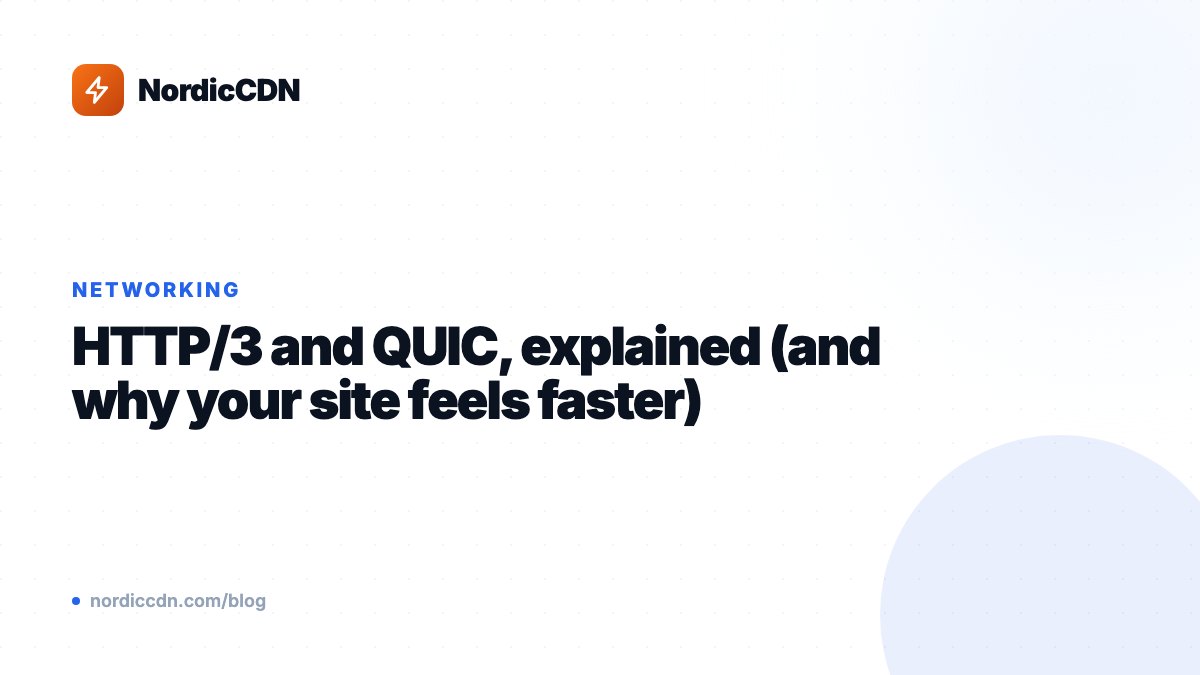 NordicCDN

NETWORKING

HTTP/3 and QUIC, explained (and why your site feels faster)

nordiccdn.com/blog